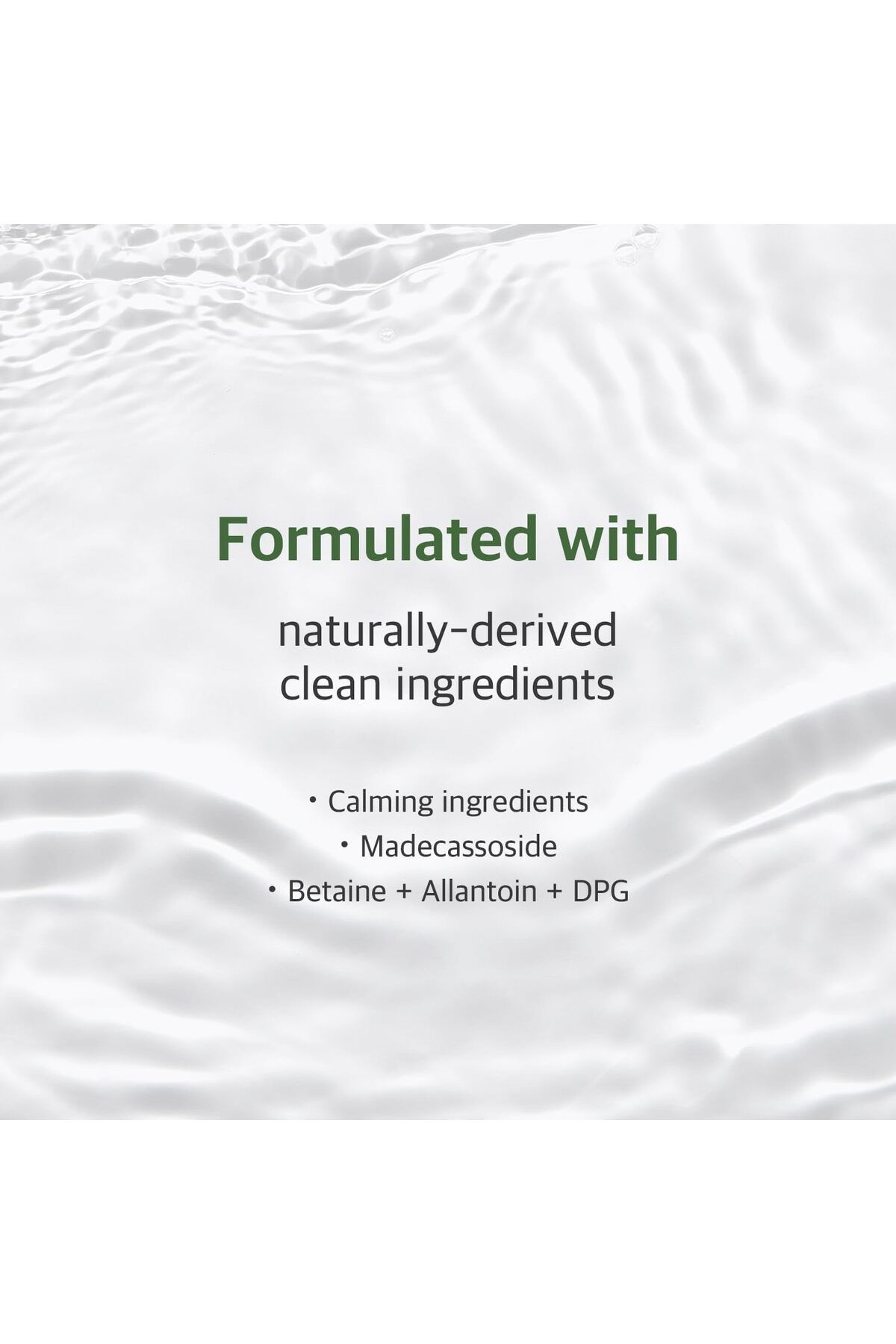 Formulated with

naturally-derived clean ingredients

· Calming ingredients
· Madecassoside
· Betaine + Allantoin + DPG